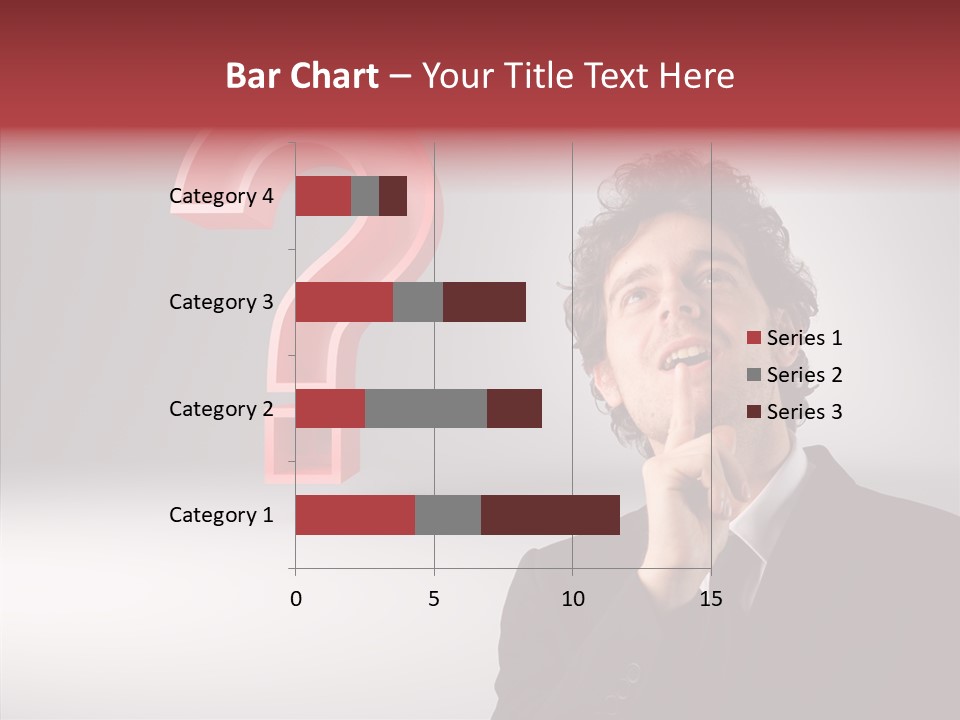 Bar Chart – Your Title Text Here

Category 4
Category 3
Category 2
Category 1

0
5
10
15

Series 1
Series 2
Series 3